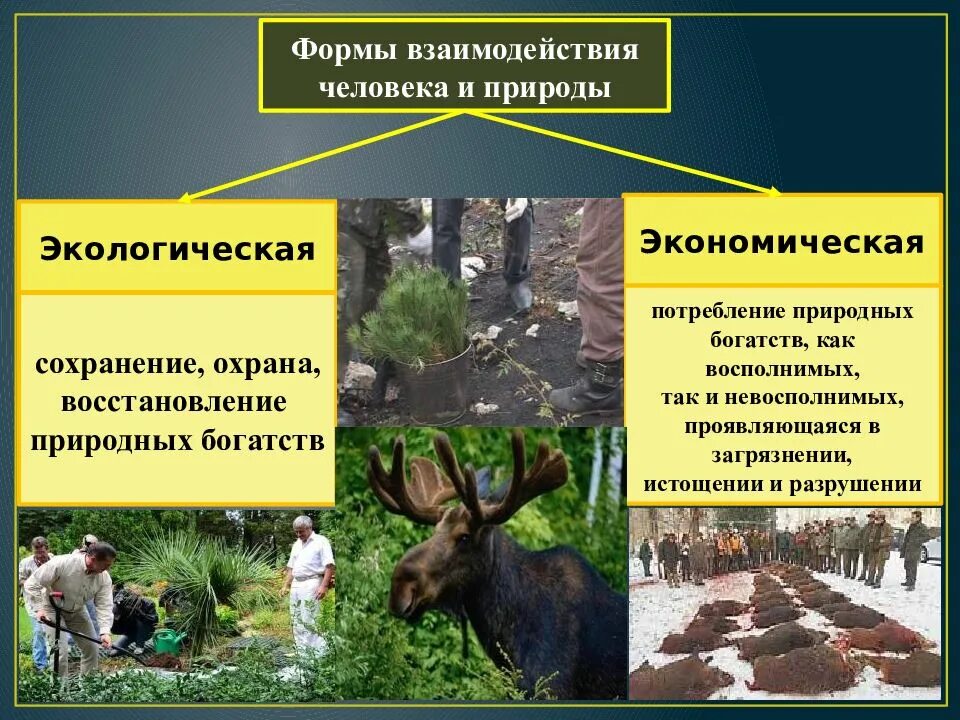 Формы взаимодействия человека и природы

Экологическая

сохранение, охрана, восстановление природных богатств

Экономическая

потребление природных богатств, как восполнимых, так и невосполнимых, проявляющаяся в загрязнении, истощении и разрушении